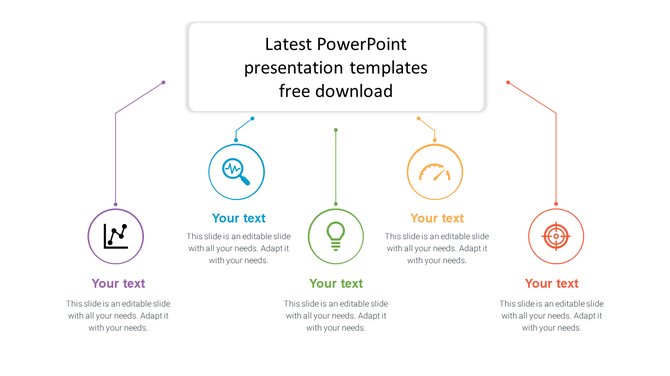 Latest PowerPoint presentation templates free download

Your text

This slide is an editable slide with all your needs. Adapt it with your needs.

Your text

This slide is an editable slide with all your needs. Adapt it with your needs.

Your text

This slide is an editable slide with all your needs. Adapt it with your needs.

Your text

This slide is an editable slide with all your needs. Adapt it with your needs.

Your text

This slide is an editable slide with all your needs. Adapt it with your needs.